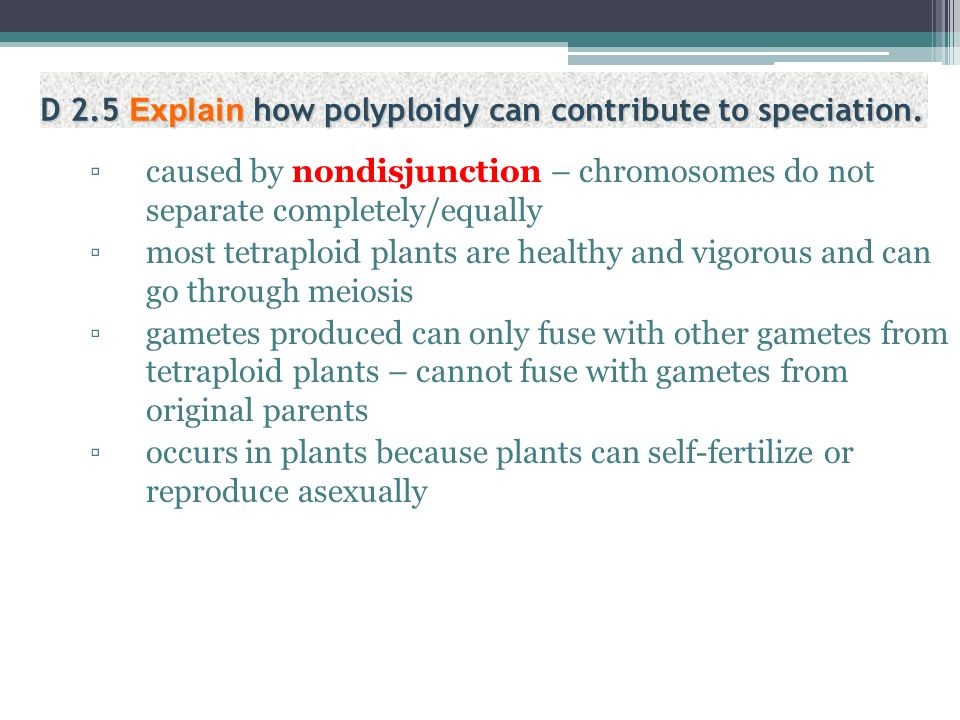 D 2.5 Explain how polyploidy can contribute to speciation.

▫ caused by nondisjunction – chromosomes do not separate completely/equally
▫ most tetraploid plants are healthy and vigorous and can go through meiosis
▫ gametes produced can only fuse with other gametes from tetraploid plants – cannot fuse with gametes from original parents
▫ occurs in plants because plants can self-fertilize or reproduce asexually